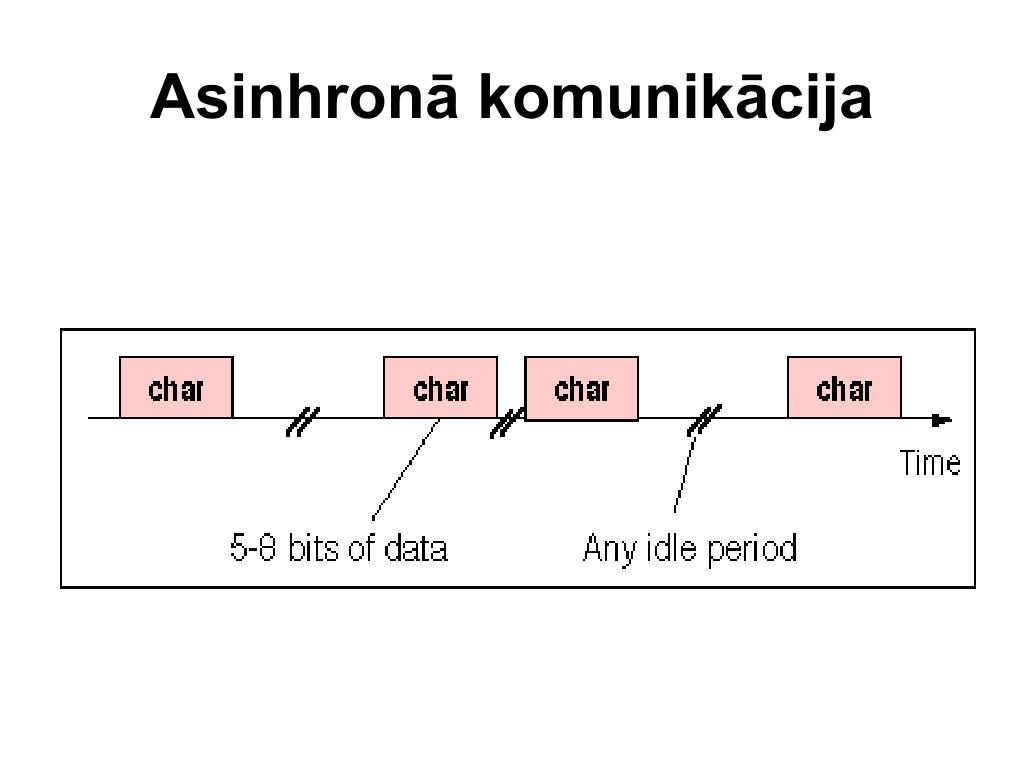 Asinhronā komunikācija

char

char

char

char

Time

5-8 bits of data

Any idle period